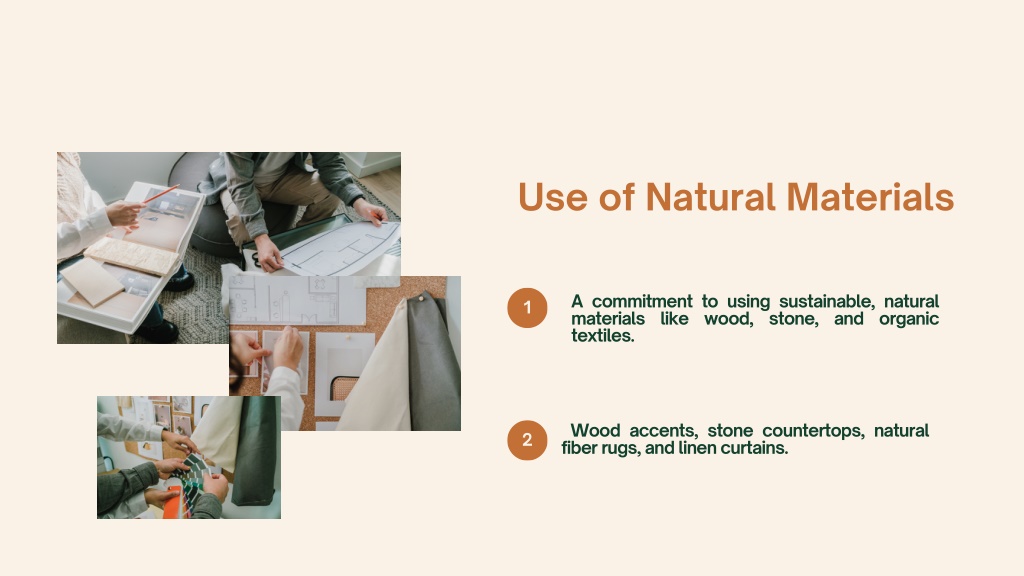 Use of Natural Materials

1

A commitment to using sustainable, natural materials like wood, stone, and organic textiles.

2

Wood accents, stone countertops, natural fiber rugs, and linen curtains.